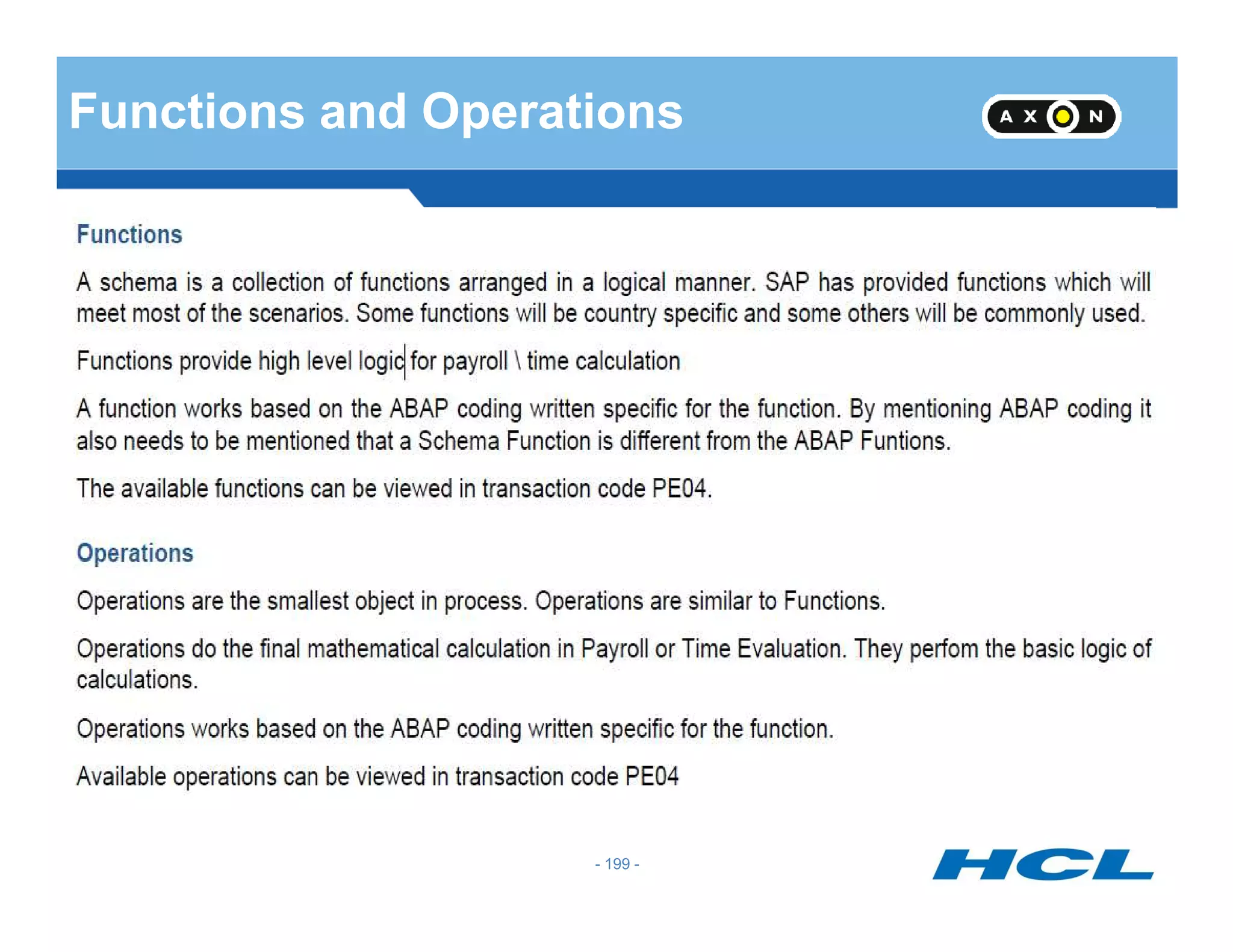 Functions and Operations

AXON

Functions

A schema is a collection of functions arranged in a logical manner. SAP has provided functions which will meet most of the scenarios. Some functions will be country specific and some others will be commonly used.

Functions provide high level logic for payroll \ time calculation

A function works based on the ABAP coding written specific for the function. By mentioning ABAP coding it also needs to be mentioned that a Schema Function is different from the ABAP Funtions.

The available functions can be viewed in transaction code PE04.

Operations

Operations are the smallest object in process. Operations are similar to Functions.

Operations do the final mathematical calculation in Payroll or Time Evaluation. They perfom the basic logic of calculations.

Operations works based on the ABAP coding written specific for the function.

Available operations can be viewed in transaction code PE04

- 199 -

HCL